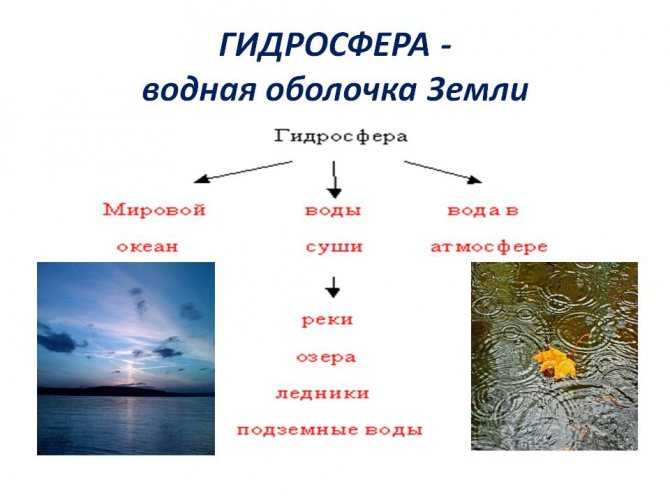 ГИДРОСФЕРА -
водная оболочка Земли

Гидросфера

Мировой океан

воды суши

вода в атмосфере

реки
озера
ледники
подземные воды